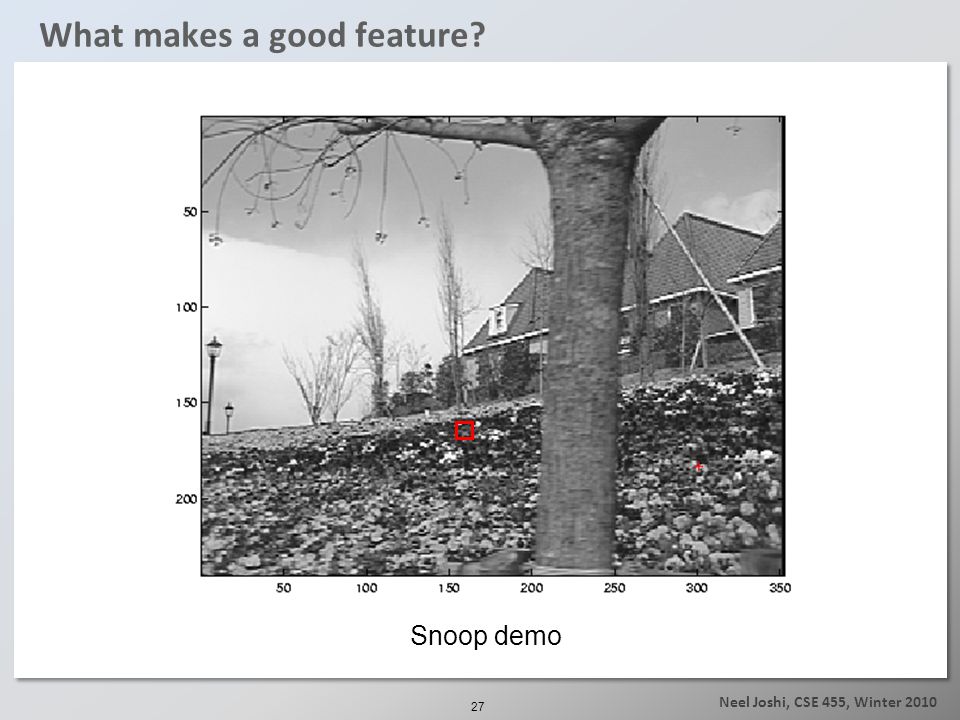 What makes a good feature?

50
100
150
200

50 100 150 200 250 300 350

Snoop demo

27

Neel Joshi, CSE 455, Winter 2010